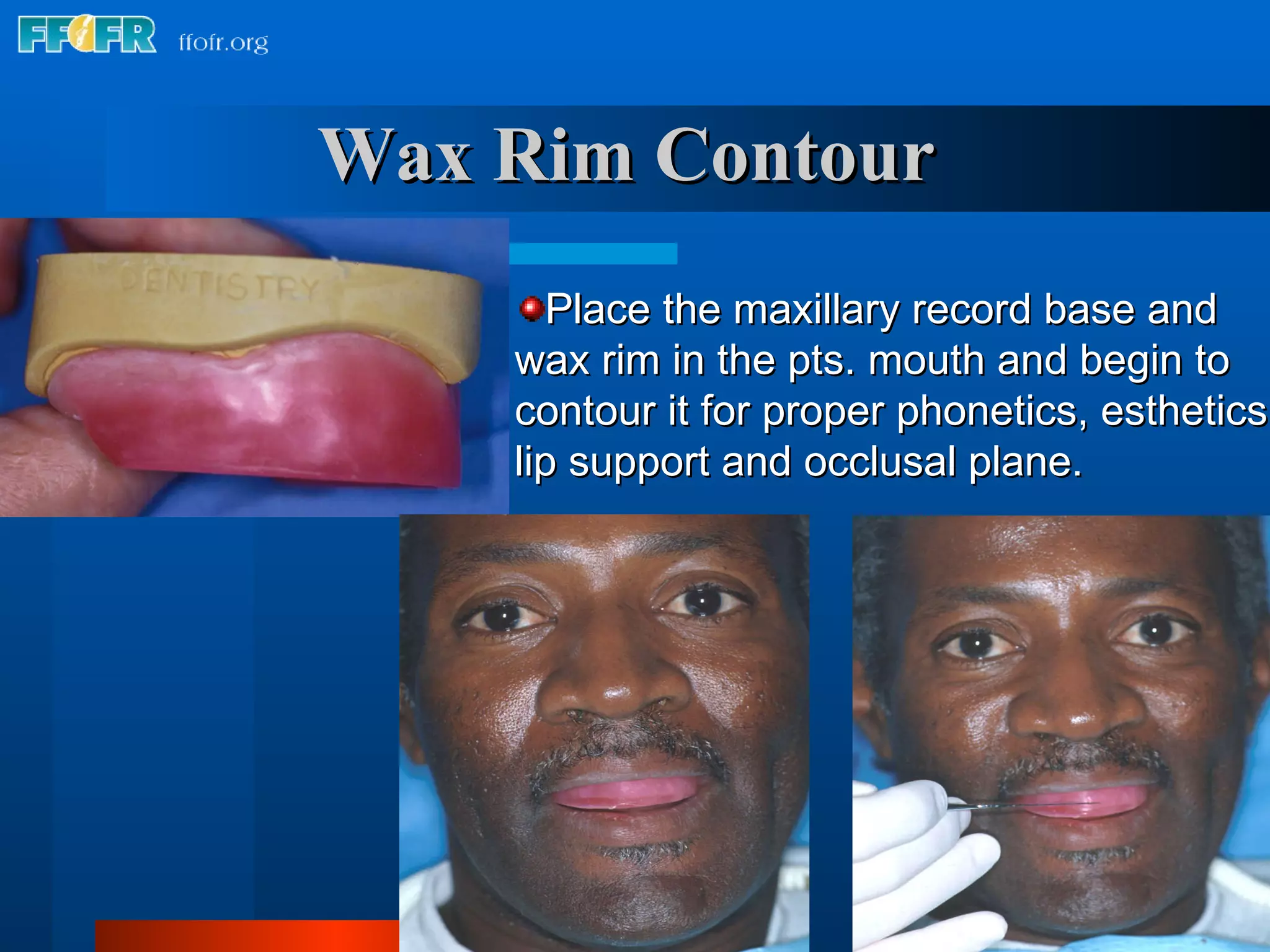 FFOFR ffofr.org

Wax Rim Contour

DENTISTRY

Place the maxillary record base and wax rim in the pts. mouth and begin to contour it for proper phonetics, esthetics lip support and occlusal plane.